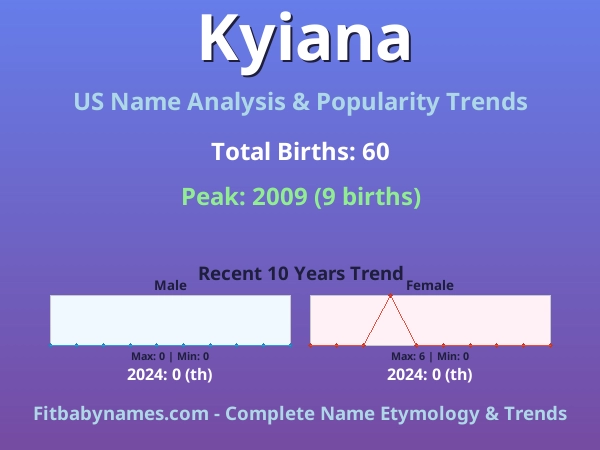 Kyiana

US Name Analysis & Popularity Trends

Total Births: 60

Peak: 2009 (9 births)

Recent 10 Years Trend

Male

Max: 0 | Min: 0

2024: 0 (th)

Female

Max: 6 | Min: 0

2024: 0 (th)

Fitbabynames.com - Complete Name Etymology & Trends